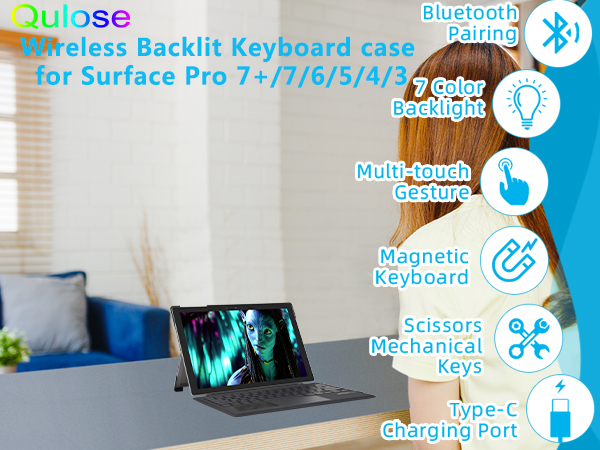 Qulose
Wireless Backlit Keyboard case for Surface Pro 7+/7/6/5/4/3

Bluetooth Pairing

7 Color Backlight

Multi-touch Gesture

Magnetic Keyboard

Scissors Mechanical Keys

Type-C Charging Port